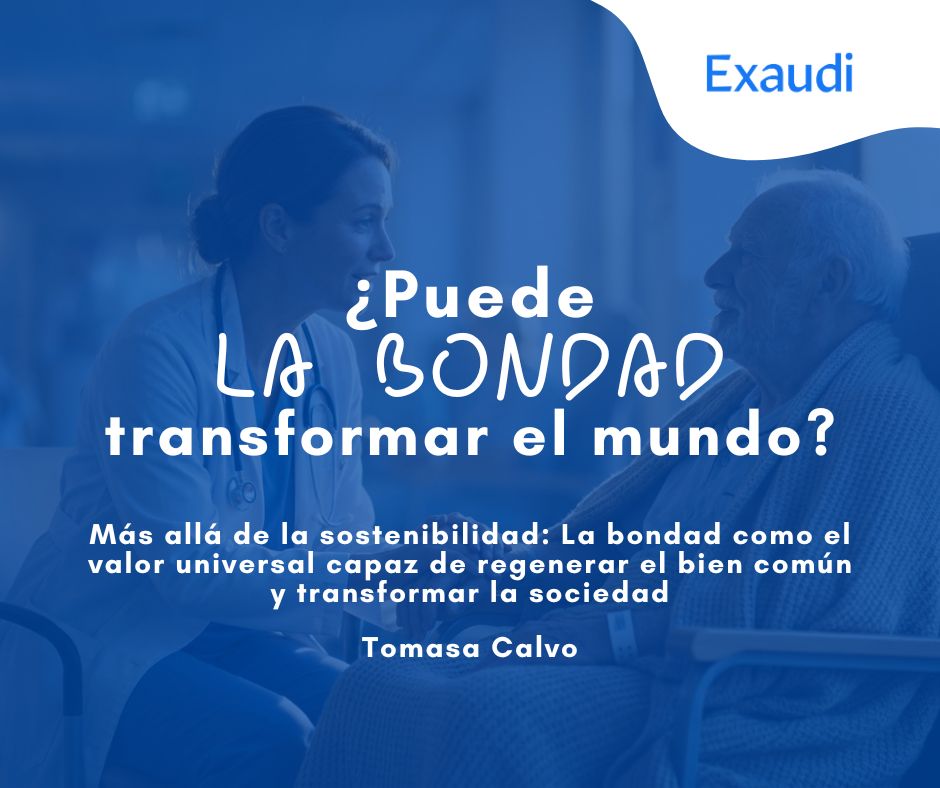 Exaudi

¿Puede
LA BONDAD
transformar el mundo?

Más allá de la sostenibilidad: La bondad como el valor universal capaz de regenerar el bien común y transformar la sociedad

Tomasa Calvo